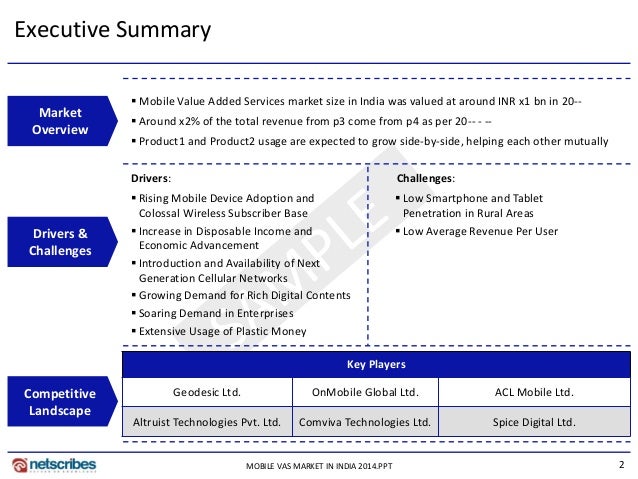 Executive Summary

Market Overview

▪ Mobile Value Added Services market size in India was valued at around INR x1 bn in 20--
▪ Around x2% of the total revenue from p3 come from p4 as per 20-- - --
▪ Product1 and Product2 usage are expected to grow side-by-side, helping each other mutually

Drivers & Challenges

Drivers:
▪ Rising Mobile Device Adoption and Colossal Wireless Subscriber Base
▪ Increase in Disposable Income and Economic Advancement
▪ Introduction and Availability of Next Generation Cellular Networks
▪ Growing Demand for Rich Digital Contents
▪ Soaring Demand in Enterprises
▪ Extensive Usage of Plastic Money

Challenges:
▪ Low Smartphone and Tablet Penetration in Rural Areas
▪ Low Average Revenue Per User

SAMPLE

Competitive Landscape

| Key Players | | |
|---|---|---|
| Geodesic Ltd. | OnMobile Global Ltd. | ACL Mobile Ltd. |
| Altruist Technologies Pvt. Ltd. | Comviva Technologies Ltd. | Spice Digital Ltd. |

netscribes

MOBILE VAS MARKET IN INDIA 2014.PPT

2